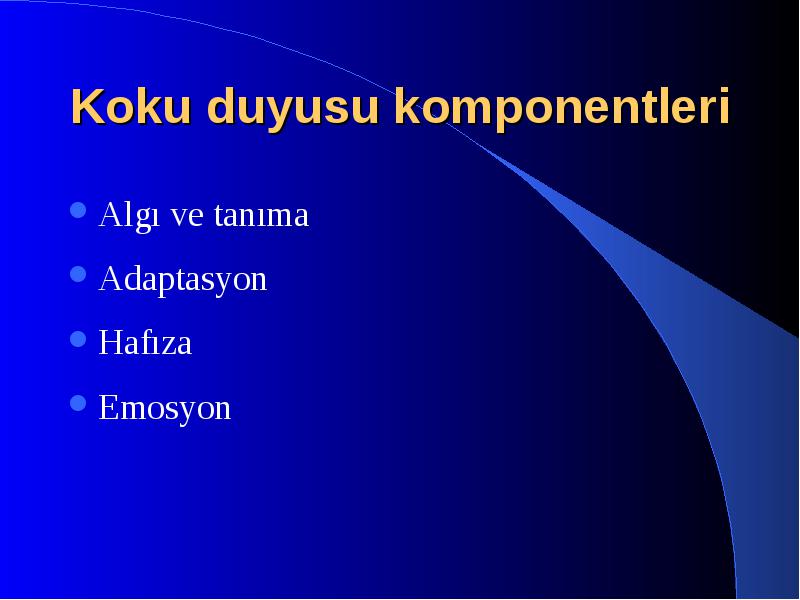 Koku duyusu komponentleri

- Algı ve tanıma
- Adaptasyon
- Hafıza
- Emosyon